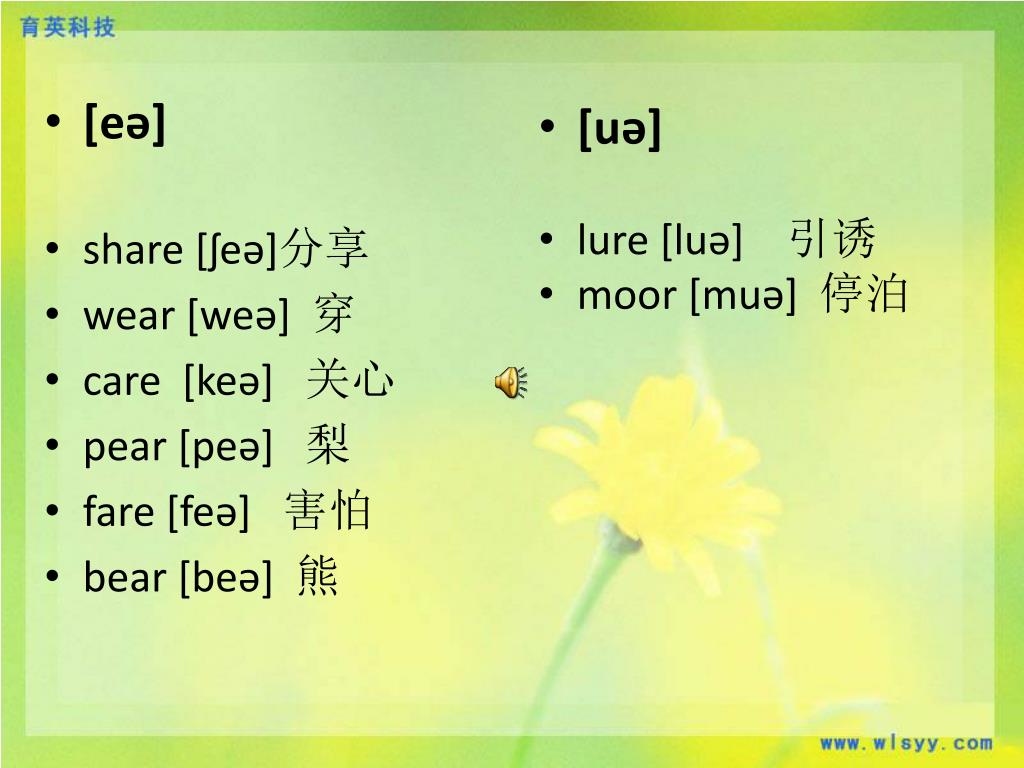 育英科技

• [eə]

• share [ʃeə]分享
• wear [weə] 穿
• care [keə] 关心
• pear [peə] 梨
• fare [feə] 害怕
• bear [beə] 熊

• [uə]

• lure [luə] 引诱
• moor [muə] 停泊

www.wlsyy.com